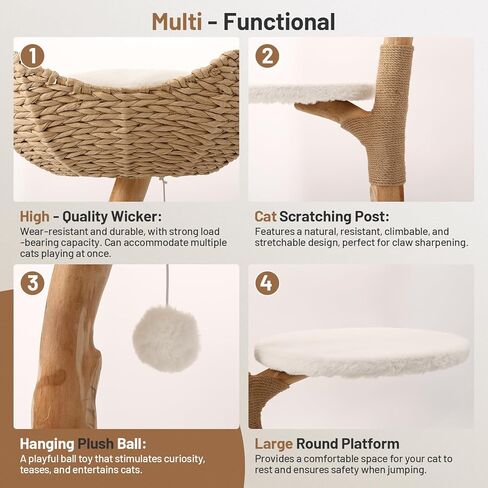 Multi - Functional

1

High - Quality Wicker:
Wear-resistant and durable, with strong load -bearing capacity. Can accommodate multiple cats playing at once.

2

Cat Scratching Post:
Features a natural, resistant, climbable, and stretchable design, perfect for claw sharpening.

3

Hanging Plush Ball:
A playful ball toy that stimulates curiosity, teases, and entertains cats.

4

Large Round Platform
Provides a comfortable space for your cat to rest and ensures safety when jumping.